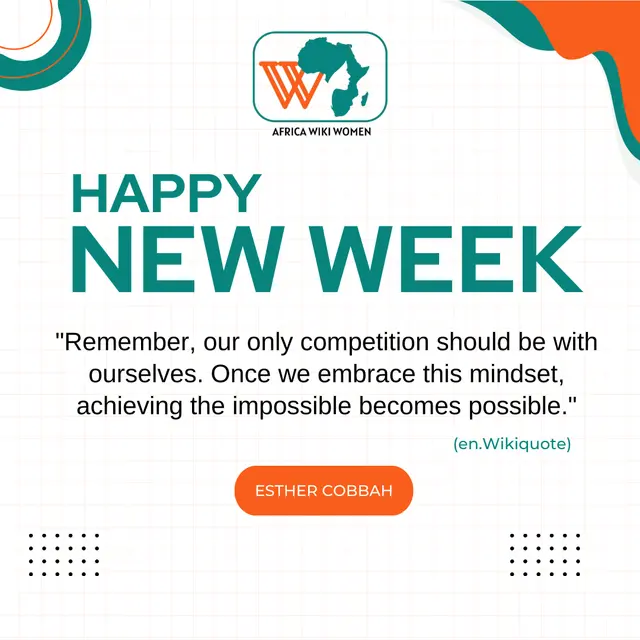 W
AFRICA WIKI WOMEN

HAPPY
NEW WEEK

"Remember, our only competition should be with ourselves. Once we embrace this mindset, achieving the impossible becomes possible."

(en.Wikiquote)

ESTHER COBBAH